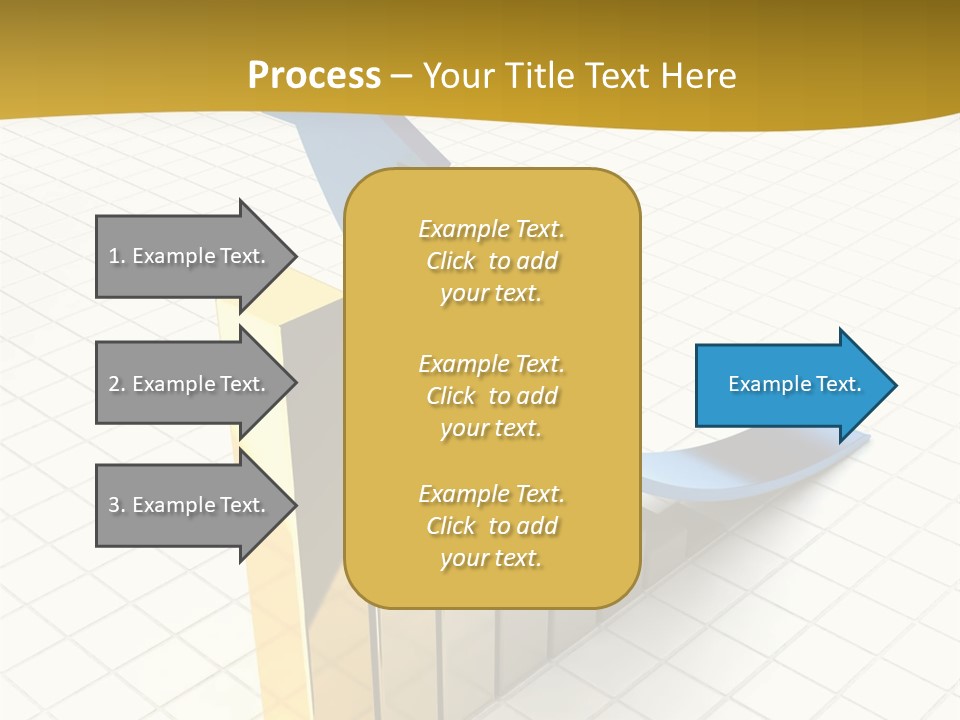 Process – Your Title Text Here

1. Example Text.

2. Example Text.

3. Example Text.

Example Text. Click to add your text.

Example Text. Click to add your text.

Example Text. Click to add your text.

Example Text.